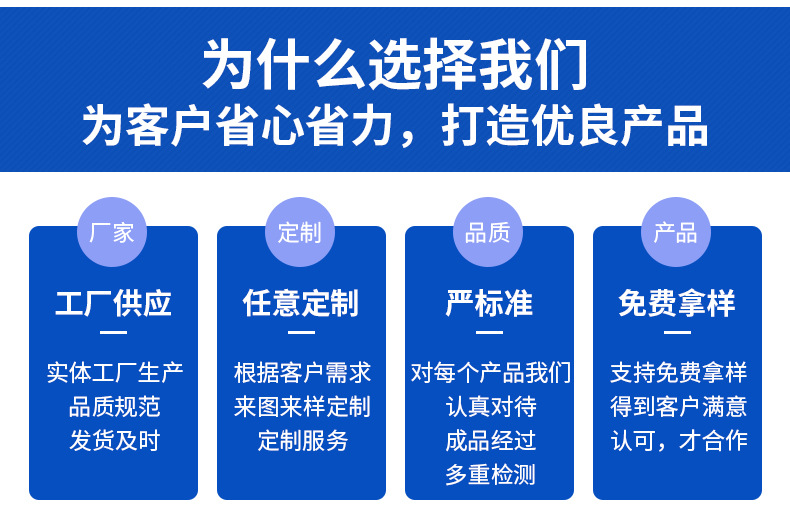 为什么选择我们
为客户省心省力，打造优良产品

厂家
工厂供应
实体工厂生产
品质规范
发货及时

定制
任意定制
根据客户需求
来图来样定制
定制服务

品质
严标准
对每个产品我们
认真对待
成品经过
多重检测

产品
免费拿样
支持免费拿样
得到客户满意
认可，才合作